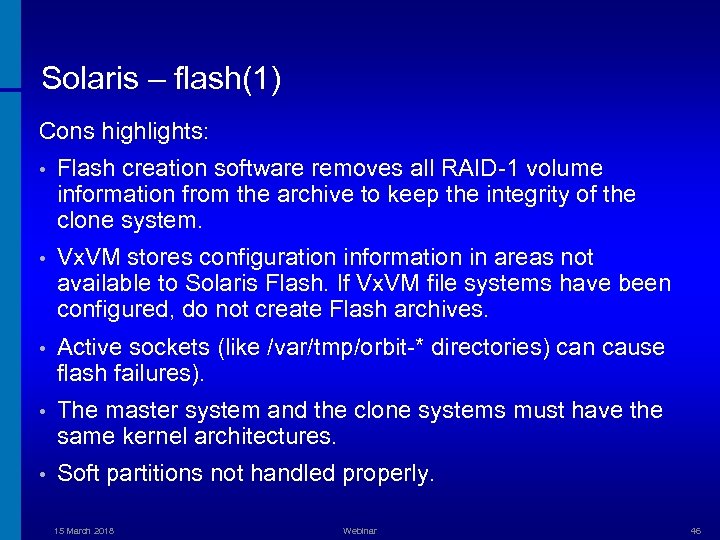 Solaris – flash(1)

Cons highlights:

• Flash creation software removes all RAID-1 volume information from the archive to keep the integrity of the clone system.

• VxVM stores configuration information in areas not available to Solaris Flash. If VxVM file systems have been configured, do not create Flash archives.

• Active sockets (like /var/tmp/orbit-* directories) can cause flash failures).

• The master system and the clone systems must have the same kernel architectures.

• Soft partitions not handled properly.

15 March 2018

Webinar

46